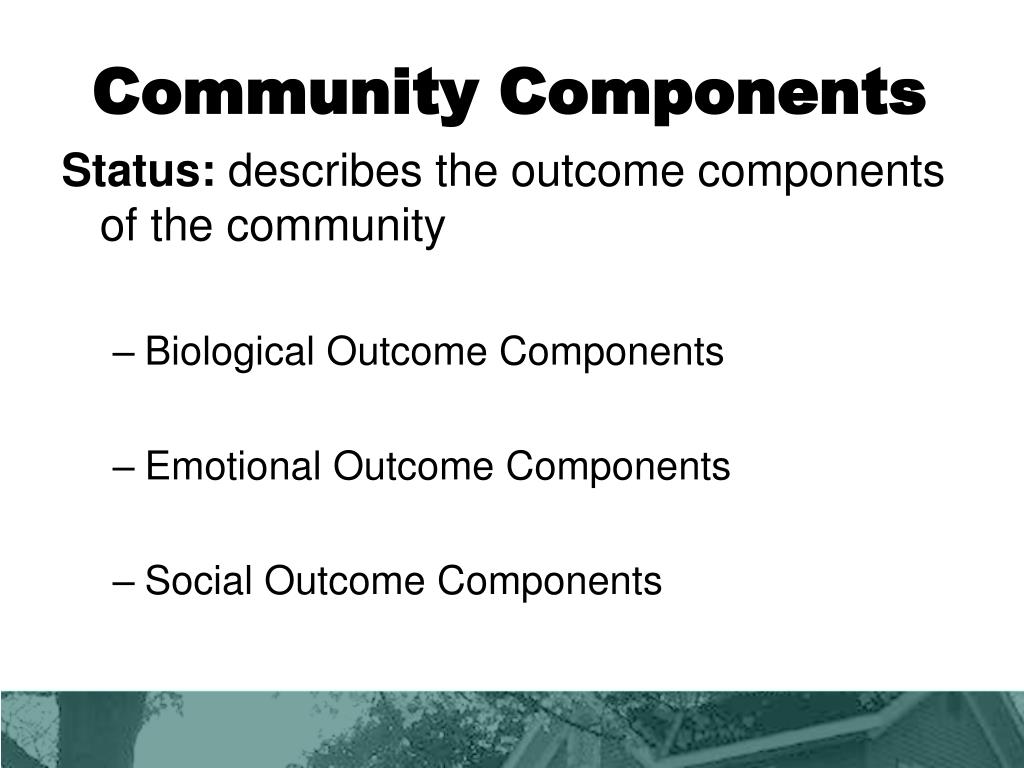 Community Components

Status: describes the outcome components of the community

– Biological Outcome Components

– Emotional Outcome Components

– Social Outcome Components